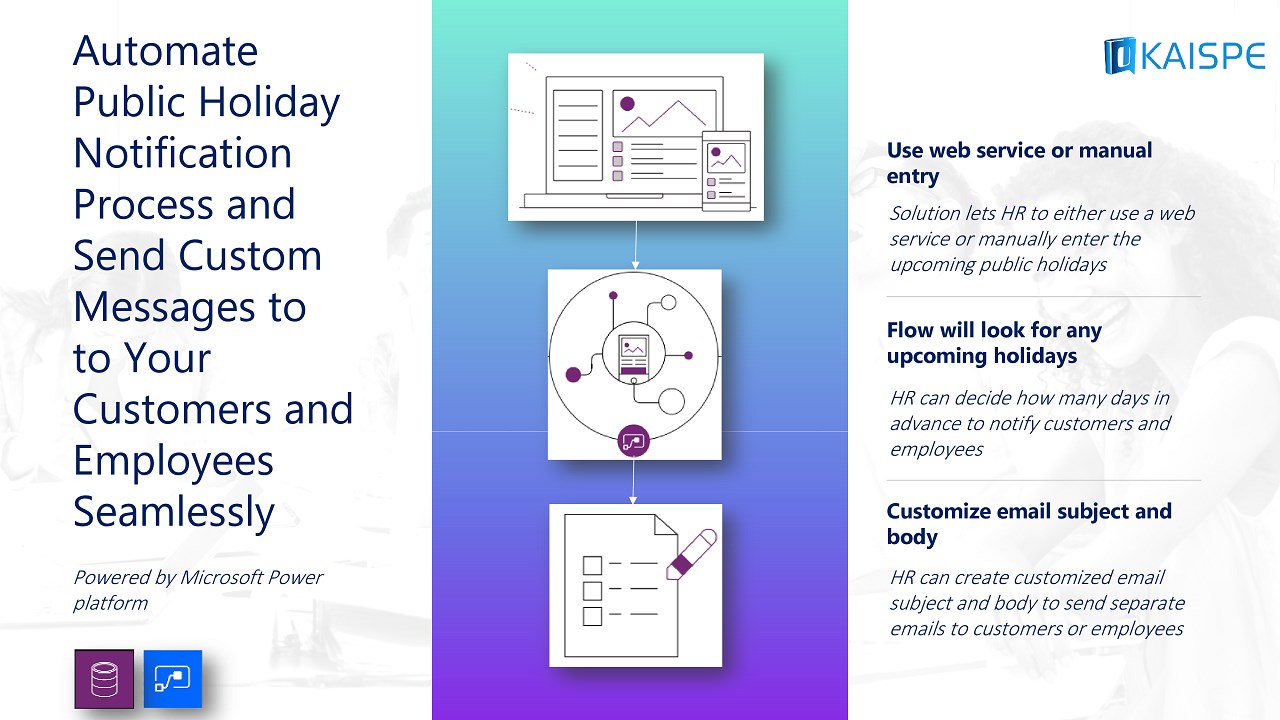 Automate Public Holiday Notification Process and Send Custom Messages to to Your Customers and Employees Seamlessly

Powered by Microsoft Power platform

KAISPE

Use web service or manual entry

Solution lets HR to either use a web service or manually enter the upcoming public holidays

Flow will look for any upcoming holidays

HR can decide how many days in advance to notify customers and employees

Customize email subject and body

HR can create customized email subject and body to send separate emails to customers or employees